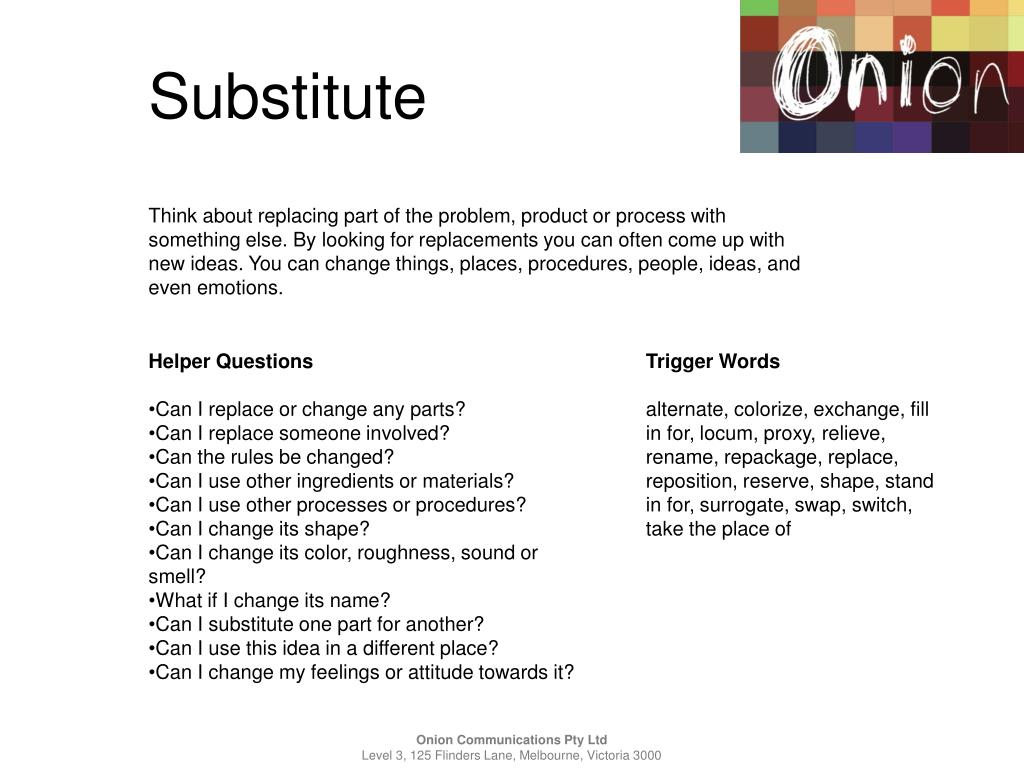 Onion

Substitute

Think about replacing part of the problem, product or process with something else. By looking for replacements you can often come up with new ideas. You can change things, places, procedures, people, ideas, and even emotions.

Helper Questions

•Can I replace or change any parts?
•Can I replace someone involved?
•Can the rules be changed?
•Can I use other ingredients or materials?
•Can I use other processes or procedures?
•Can I change its shape?
•Can I change its color, roughness, sound or smell?
•What if I change its name?
•Can I substitute one part for another?
•Can I use this idea in a different place?
•Can I change my feelings or attitude towards it?

Trigger Words

alternate, colorize, exchange, fill in for, locum, proxy, relieve, rename, repackage, replace, reposition, reserve, shape, stand in for, surrogate, swap, switch, take the place of

Onion Communications Pty Ltd
Level 3, 125 Flinders Lane, Melbourne, Victoria 3000